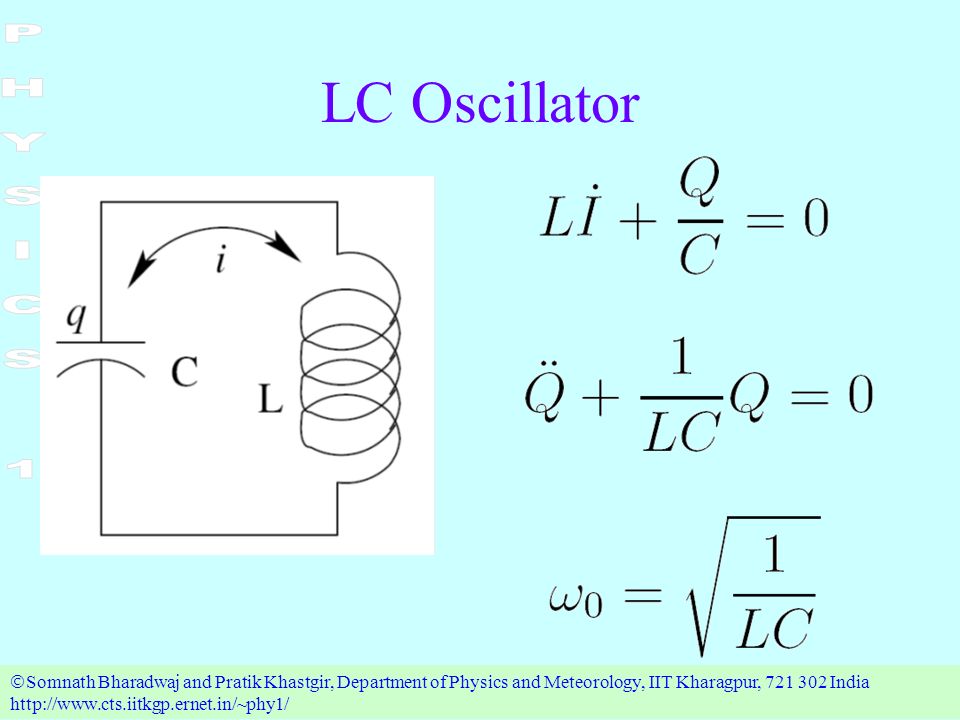 PHYSICS 1

LC Oscillator

$i$

$q$

C

L

$L\dot{I} + \frac{Q}{C} = 0$

$\ddot{Q} + \frac{1}{LC}Q = 0$

$\omega_0 = \sqrt{\frac{1}{LC}}$

©Somnath Bharadwaj and Pratik Khastgir, Department of Physics and Meteorology, IIT Kharagpur, 721 302 India
http://www.cts.iitkgp.ernet.in/~phy1/